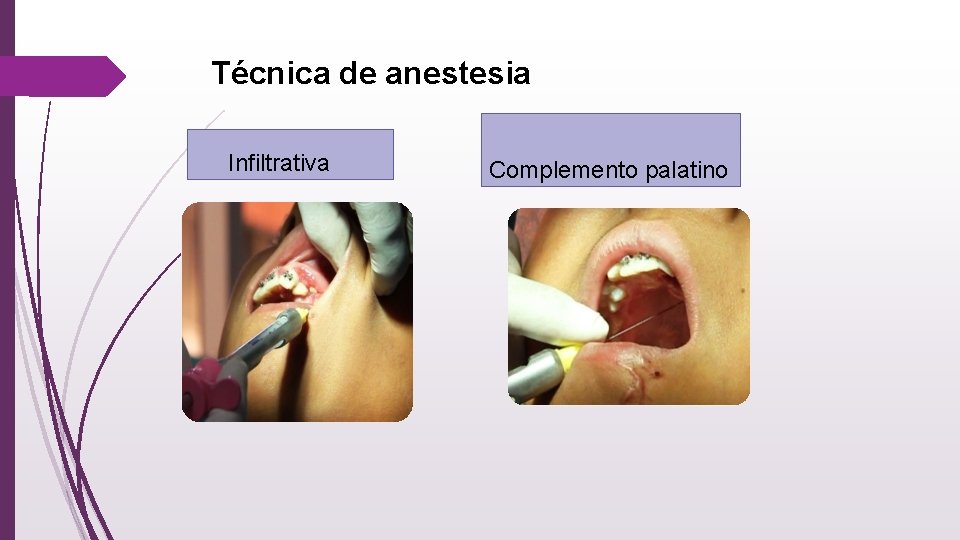 Técnica de anestesia

Infiltrativa

Complemento palatino